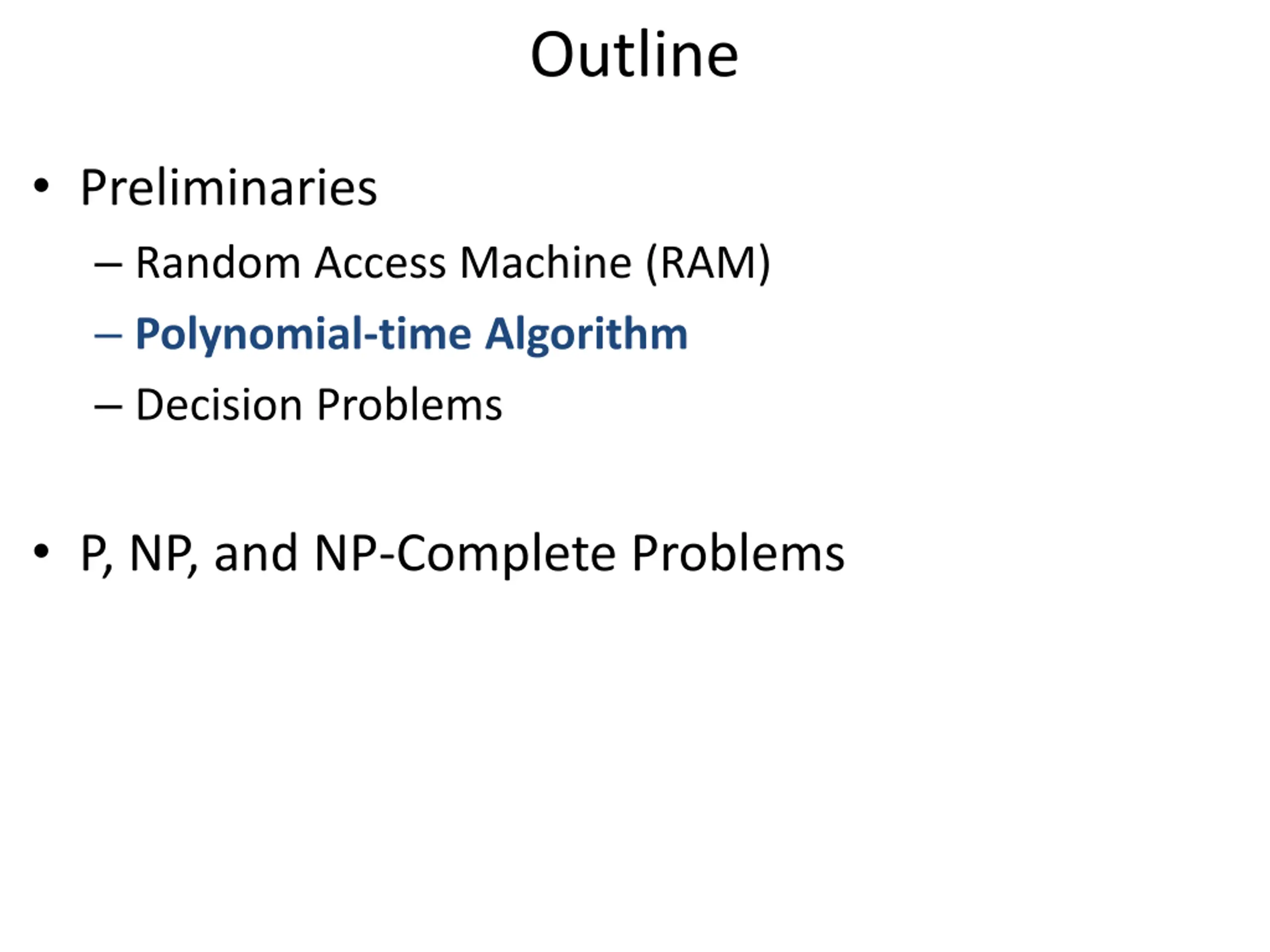 Outline

• Preliminaries
– Random Access Machine (RAM)
– Polynomial-time Algorithm
– Decision Problems

• P, NP, and NP-Complete Problems